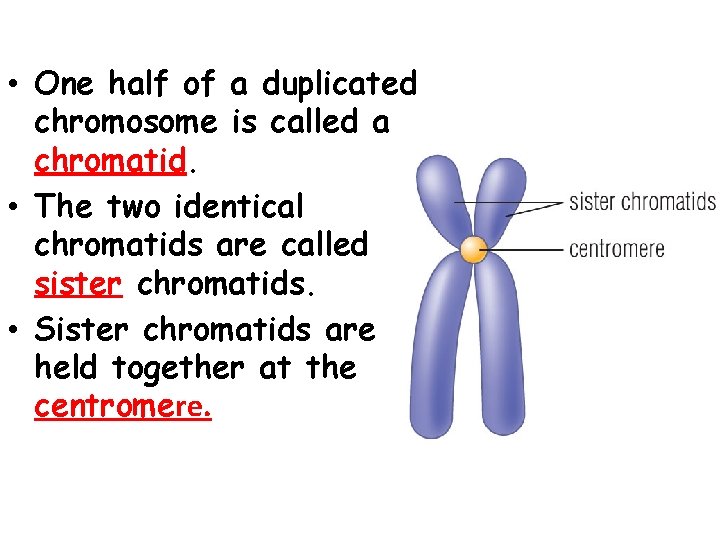 • One half of a duplicated chromosome is called a chromatid.

• The two identical chromatids are called sister chromatids.

• Sister chromatids are held together at the centromere.

sister chromatids
centromere